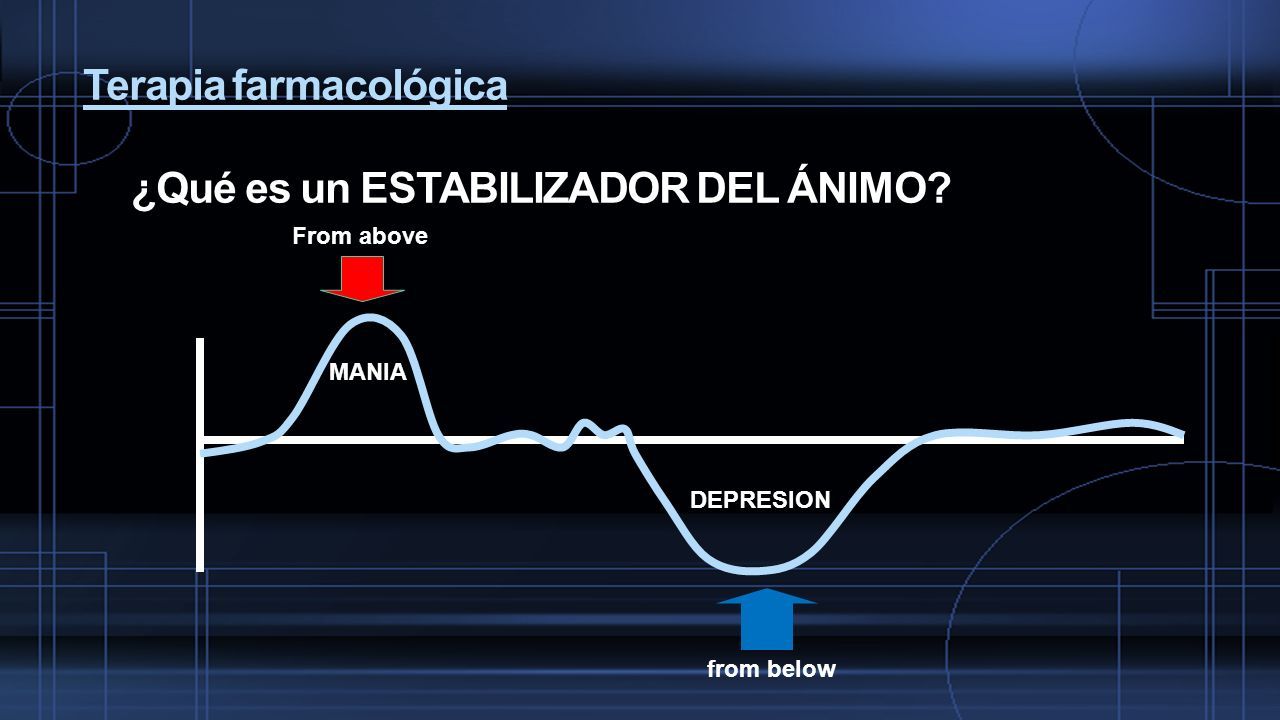 Terapia farmacológica

¿Qué es un ESTABILIZADOR DEL ÁNIMO?

From above

MANIA

DEPRESION

from below